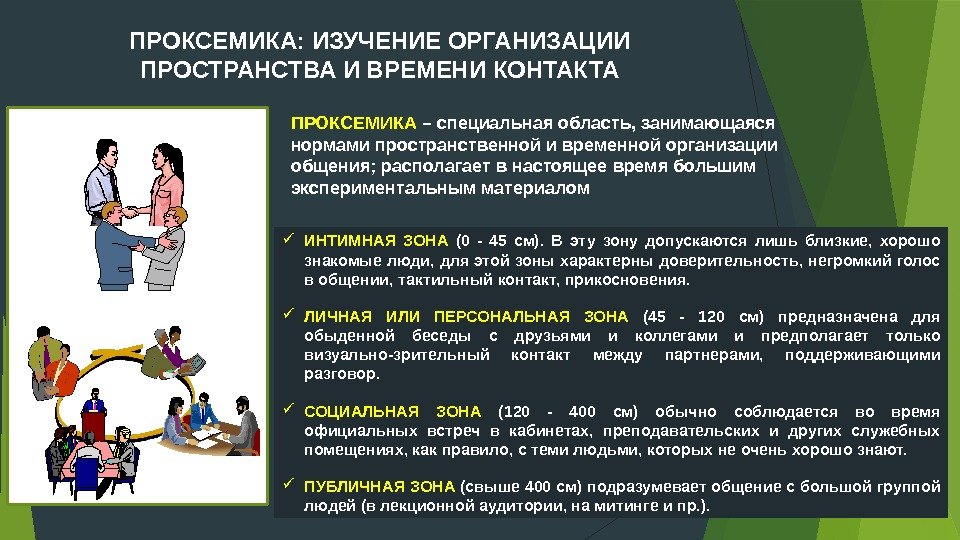 ПРОКСЕМИКА: ИЗУЧЕНИЕ ОРГАНИЗАЦИИ ПРОСТРАНСТВА И ВРЕМЕНИ КОНТАКТА

ПРОКСЕМИКА – специальная область, занимающаяся нормами пространственной и временной организации общения; располагает в настоящее время большим экспериментальным материалом

✓ ИНТИМНАЯ ЗОНА (0 - 45 см). В эту зону допускаются лишь близкие, хорошо знакомые люди, для этой зоны характерны доверительность, негромкий голос в общении, тактильный контакт, прикосновения.

✓ ЛИЧНАЯ ИЛИ ПЕРСОНАЛЬНАЯ ЗОНА (45 - 120 см) предназначена для обыденной беседы с друзьями и коллегами и предполагает только визуально-зрительный контакт между партнерами, поддерживающими разговор.

✓ СОЦИАЛЬНАЯ ЗОНА (120 - 400 см) обычно соблюдается во время официальных встреч в кабинетах, преподавательских и других служебных помещениях, как правило, с теми людьми, которых не очень хорошо знают.

✓ ПУБЛИЧНАЯ ЗОНА (свыше 400 см) подразумевает общение с большой группой людей (в лекционной аудитории, на митинге и пр.).